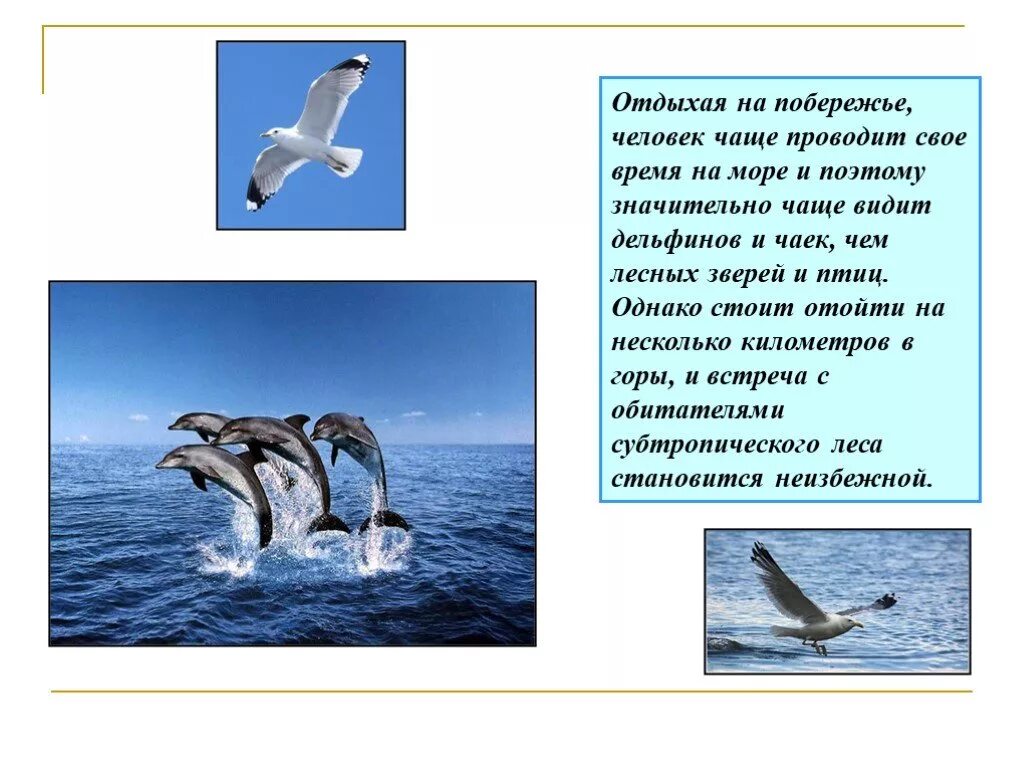 Отдыхая на побережье, человек чаще проводит свое время на море и поэтому значительно чаще видит дельфинов и чаек, чем лесных зверей и птиц. Однако стоит отойти на несколько километров в горы, и встреча с обитателями субтропического леса становится неизбежной.